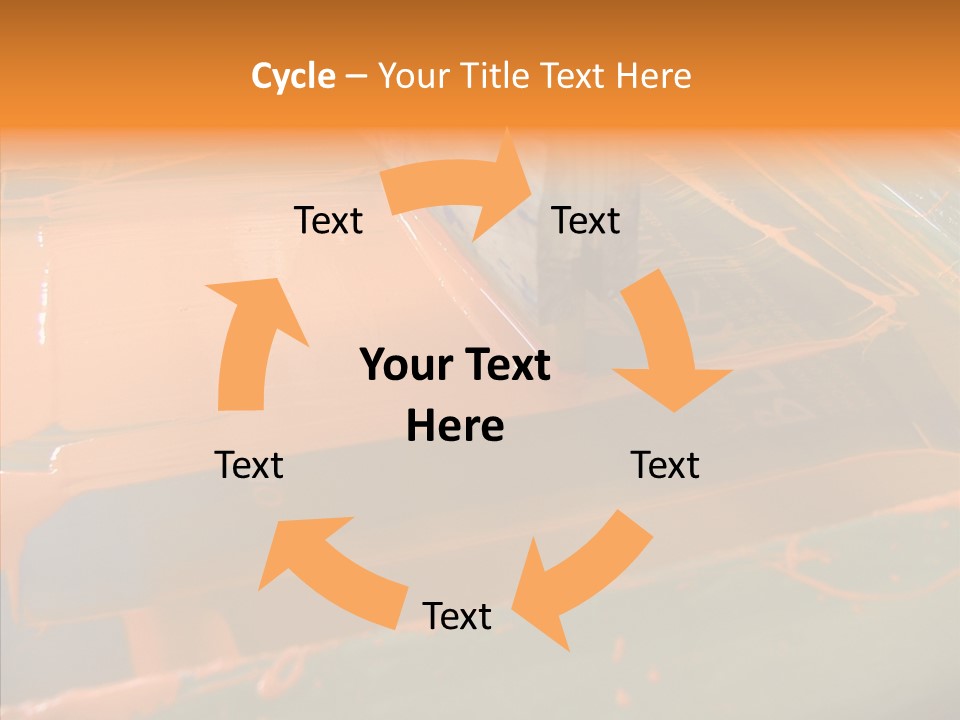 Cycle – Your Title Text Here

Text

Text

Your Text Here

Text

Text

Text